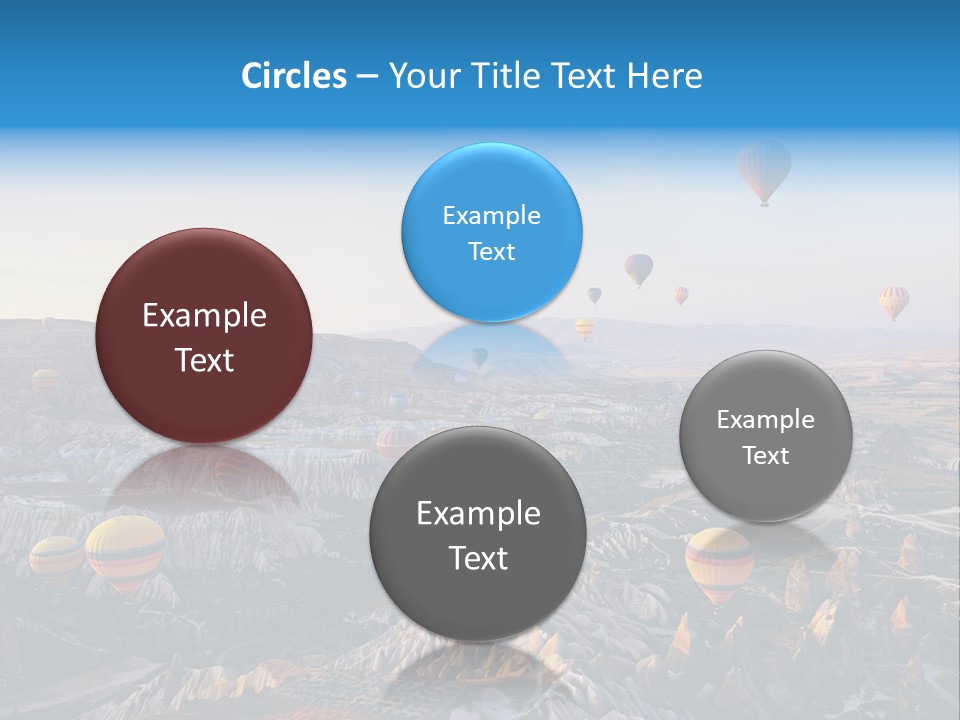 Circles – Your Title Text Here

Example Text

Example Text

Example Text

Example Text